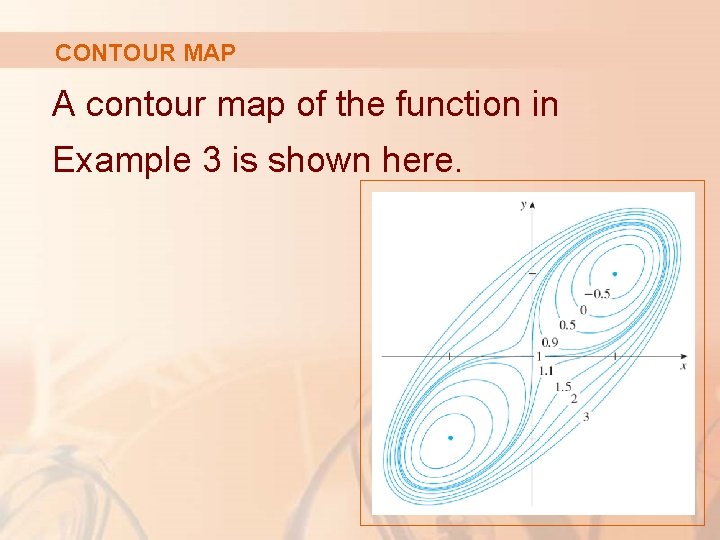 CONTOUR MAP

A contour map of the function in Example 3 is shown here.

y

−0.5
0
0.5
0.9
1
1.1
1.5
2
3
x